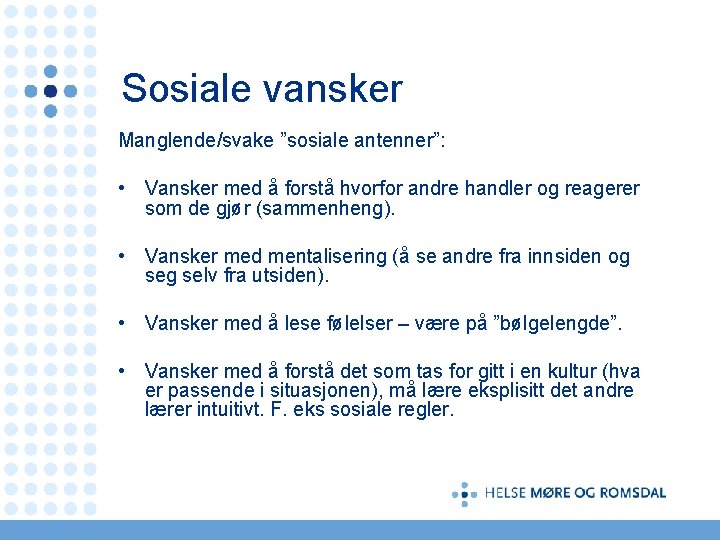 Sosiale vansker

Manglende/svake ”sosiale antenner”:

• Vansker med å forstå hvorfor andre handler og reagerer som de gjør (sammenheng).

• Vansker med mentalisering (å se andre fra innsiden og seg selv fra utsiden).

• Vansker med å lese følelser – være på ”bølgelengde”.

• Vansker med å forstå det som tas for gitt i en kultur (hva er passende i situasjonen), må lære eksplisitt det andre lærer intuitivt. F. eks sosiale regler.

HELSE MØRE OG ROMSDAL